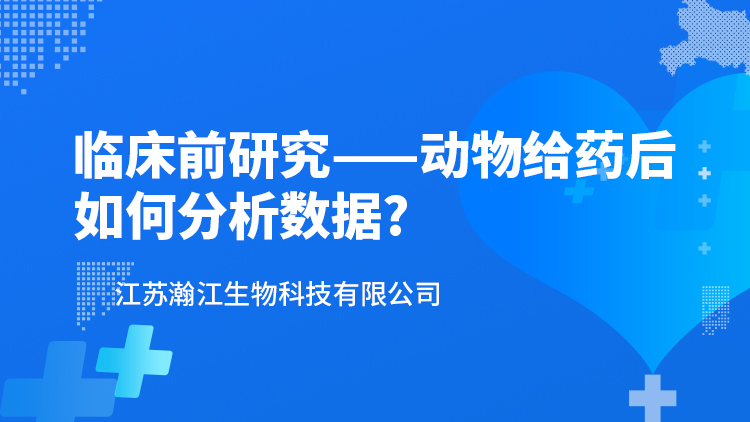 临床前研究——动物给药后如何分析数据?

江苏瀚江生物科技有限公司